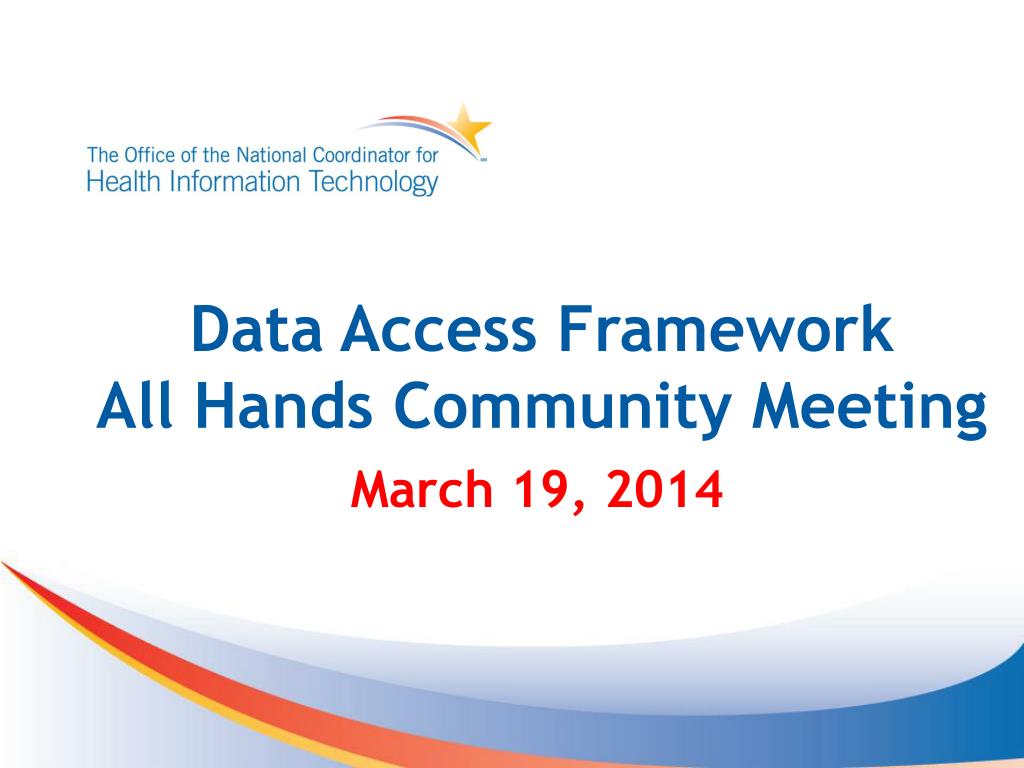 The Office of the National Coordinator for
Health Information Technology

Data Access Framework
All Hands Community Meeting

March 19, 2014